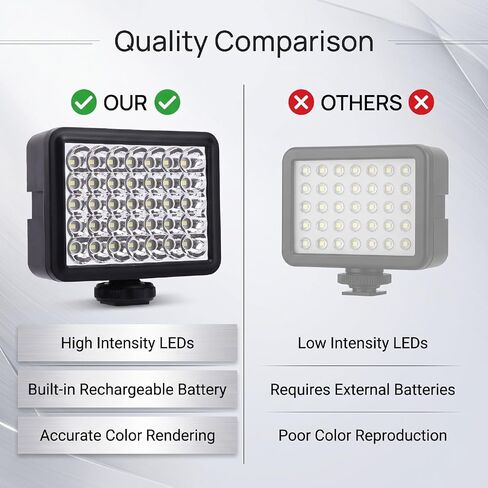 Quality Comparison

OUR

High Intensity LEDs

Built-in Rechargeable Battery

Accurate Color Rendering

OTHERS

Low Intensity LEDs

Requires External Batteries

Poor Color Reproduction